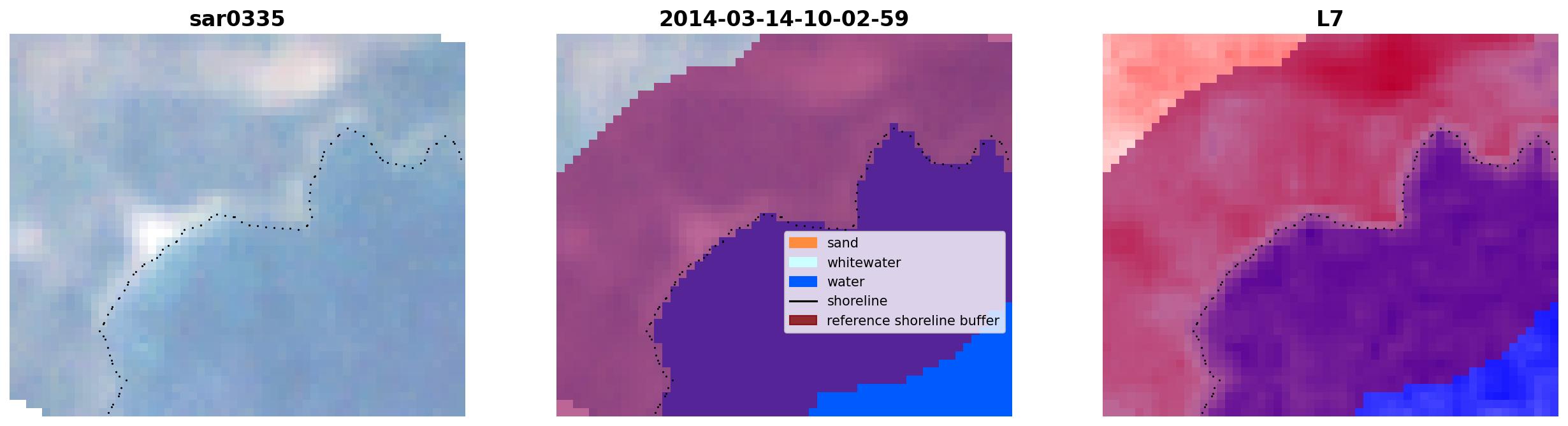 sar0335

2014-03-14-10-02-59

sand
whitewater
water
shoreline
reference shoreline buffer

L7